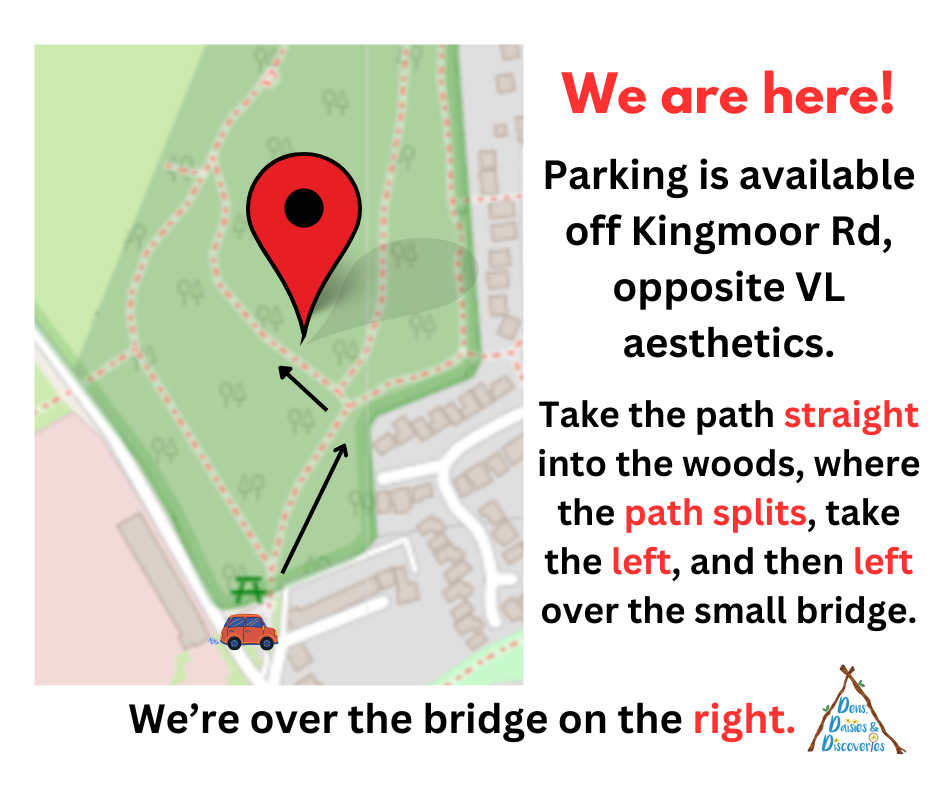 We are here!

Parking is available off Kingmoor Rd, opposite VL aesthetics.

Take the path straight into the woods, where the path splits, take the left, and then left over the small bridge.

We're over the bridge on the right.

Dens, Daisies & Discoveries